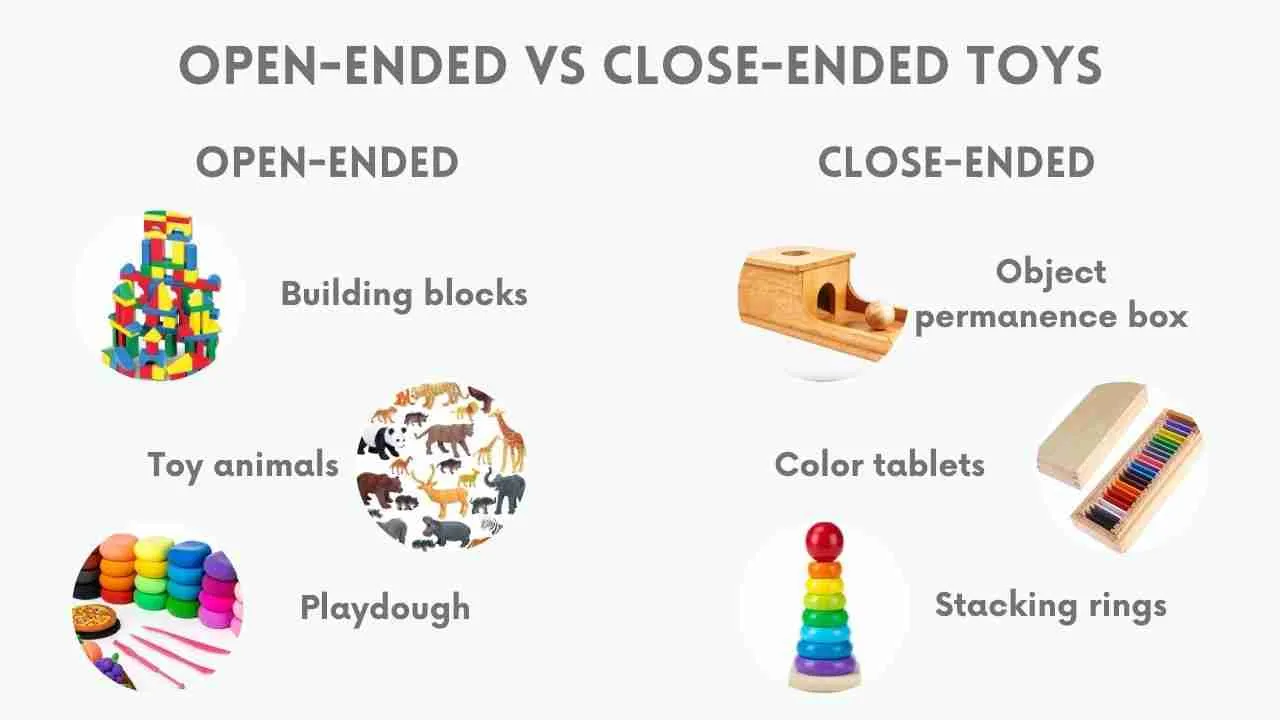 OPEN-ENDED VS CLOSE-ENDED TOYS

OPEN-ENDED

Building blocks

Toy animals

Playdough

CLOSE-ENDED

Object permanence box

Color tablets

Stacking rings